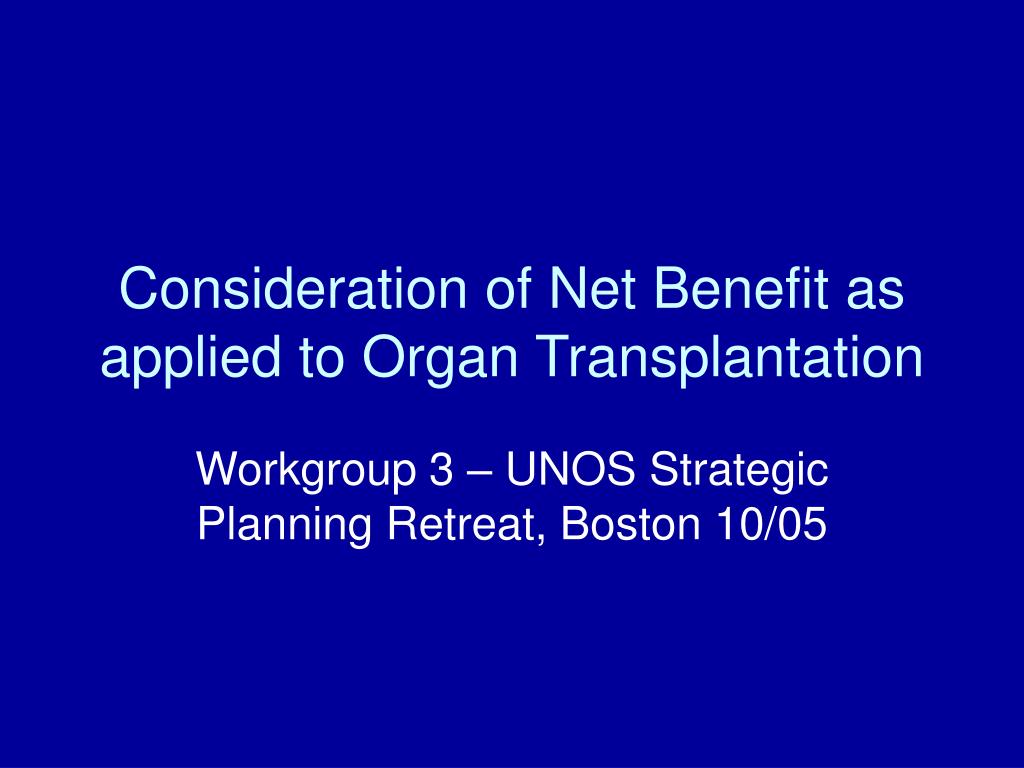 Consideration of Net Benefit as applied to Organ Transplantation

Workgroup 3 – UNOS Strategic Planning Retreat, Boston 10/05